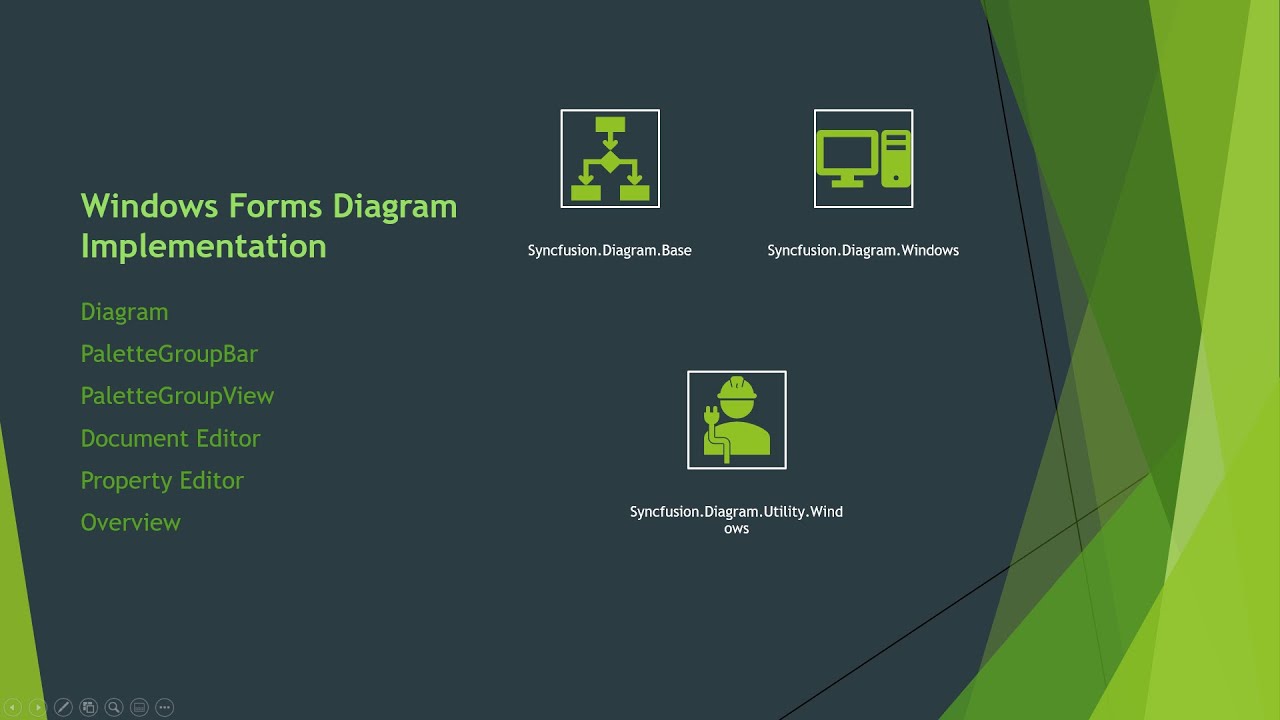 Windows Forms Diagram Implementation

Diagram
PaletteGroupBar
PaletteGroupView
Document Editor
Property Editor
Overview

Syncfusion.Diagram.Base

Syncfusion.Diagram.Windows

Syncfusion.Diagram.Utility.Windows